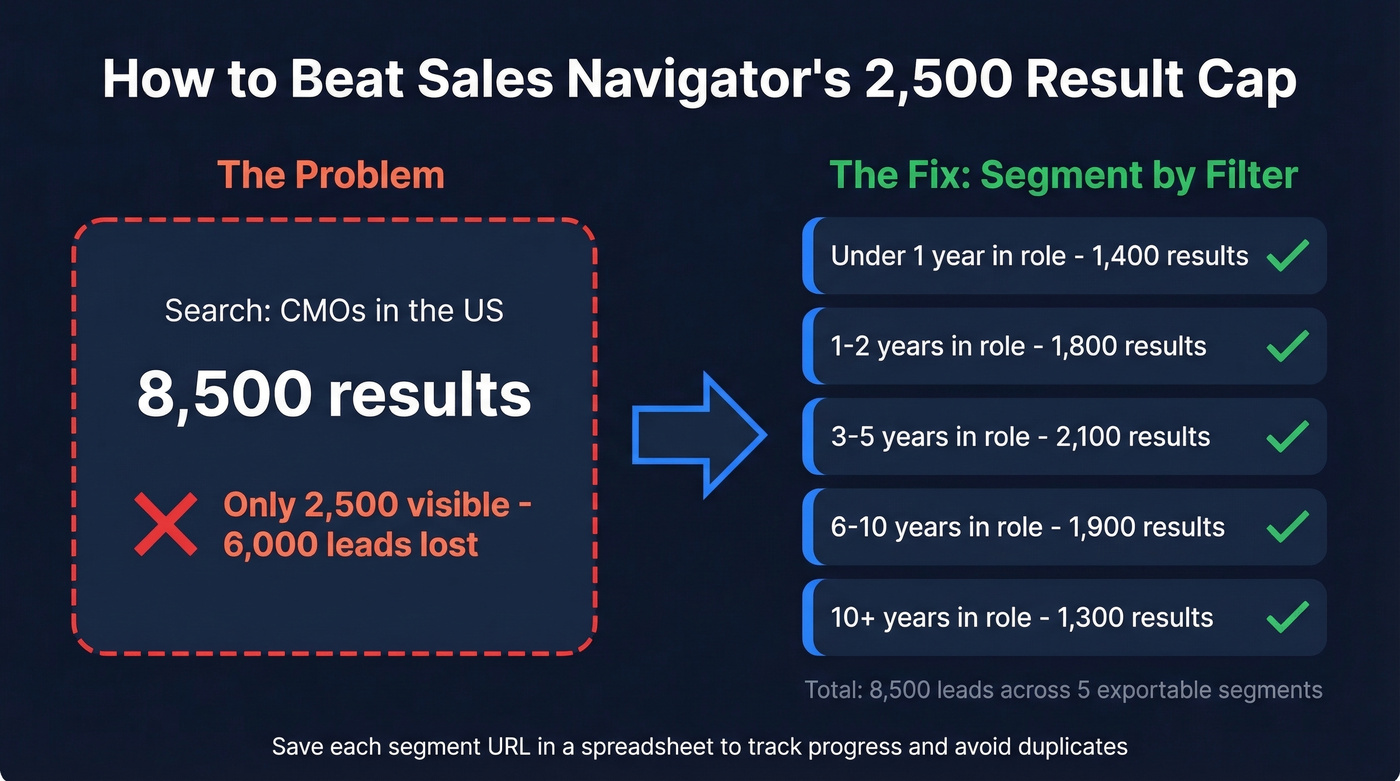 How to Beat Sales Navigator's 2,500 Result Cap

The Problem

Search: CMOs in the US

8,500 results

Only 2,500 visible - 6,000 leads lost

The Fix: Segment by Filter

Under 1 year in role - 1,400 results

1-2 years in role - 1,800 results

3-5 years in role - 2,100 results

6-10 years in role - 1,900 results

10+ years in role - 1,300 results

Total: 8,500 leads across 5 exportable segments

Save each segment URL in a spreadsheet to track progress and avoid duplicates